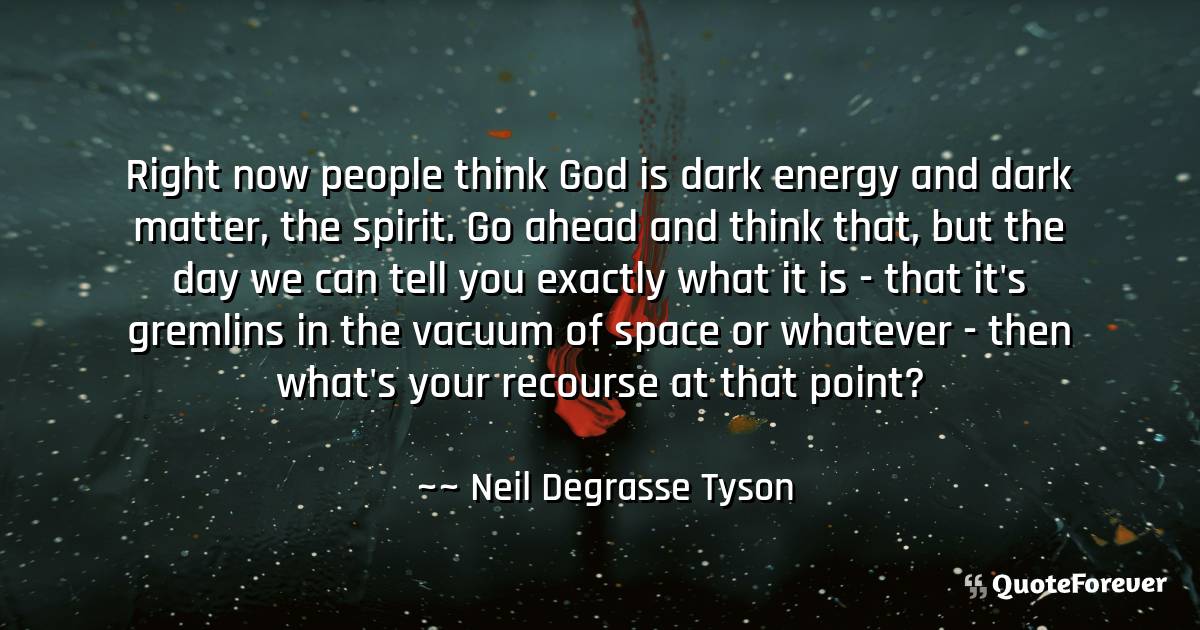 Right now people think God is dark energy and dark matter, the spirit. Go ahead and think that, but the day we can tell you exactly what it is - that it's gremlins in the vacuum of space or whatever - then what's your recourse at that point?

~~ Neil Degrasse Tyson

QuoteForever